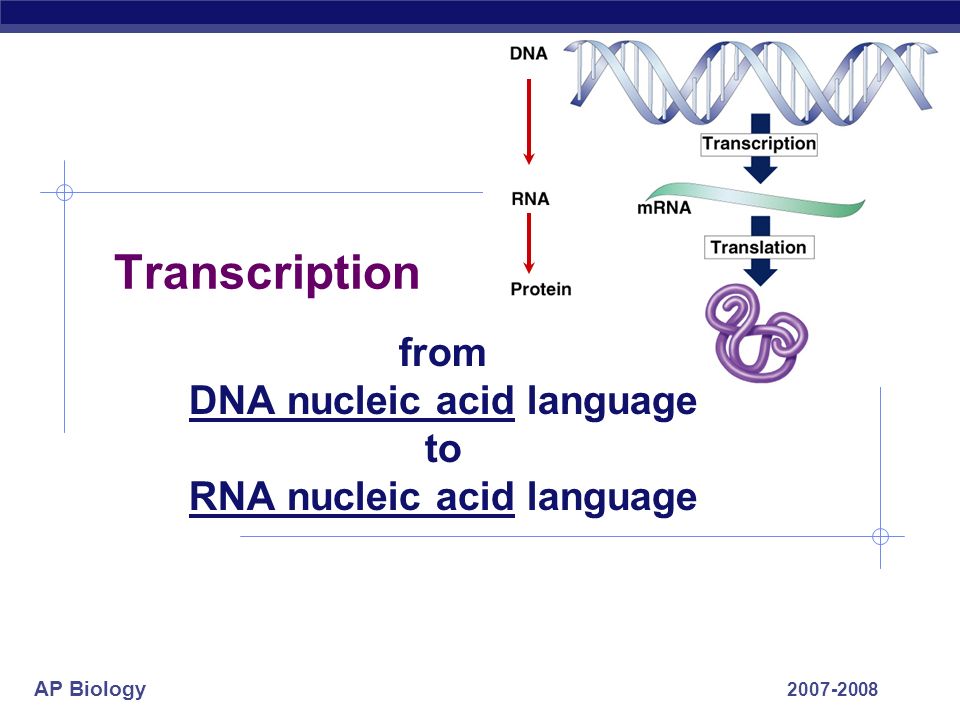 DNA

RNA

Protein

Transcription

mRNA

Translation

Transcription

from
DNA nucleic acid language
to
RNA nucleic acid language

AP Biology

2007-2008